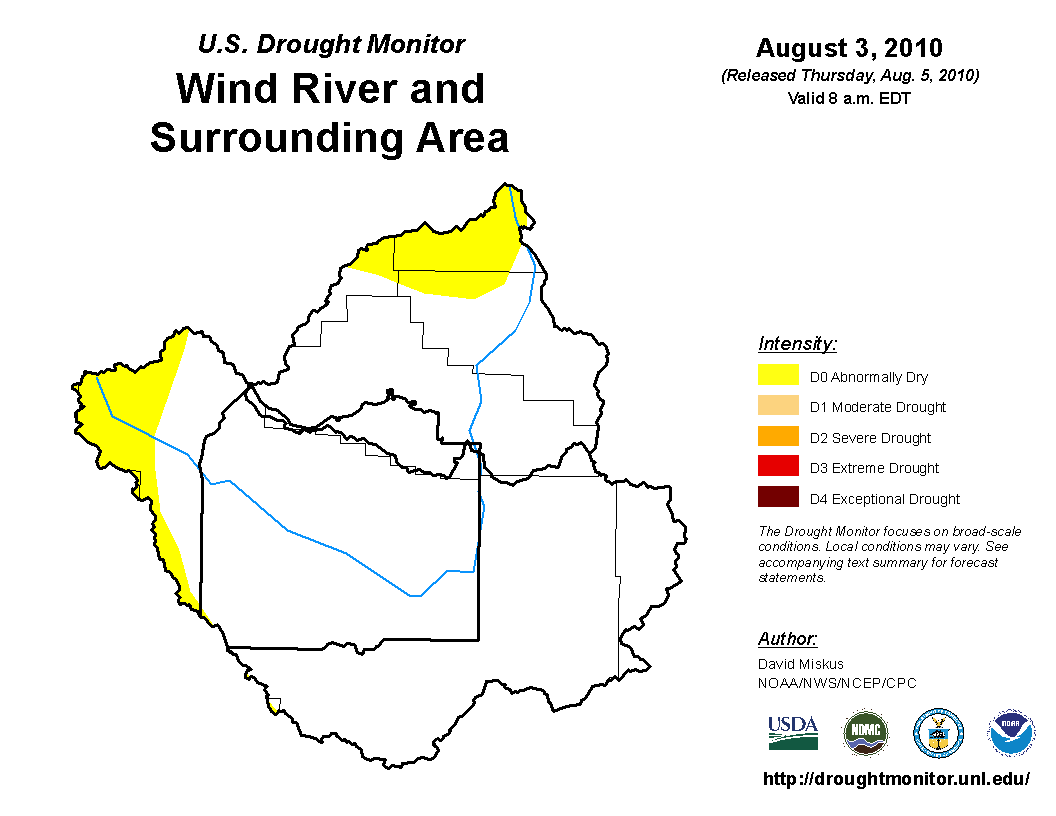 U.S. Drought Monitor
Wind River and Surrounding Area

August 3, 2010
(Released Thursday, Aug. 5, 2010)
Valid 8 a.m. EDT

Intensity:
D0 Abnormally Dry
D1 Moderate Drought
D2 Severe Drought
D3 Extreme Drought
D4 Exceptional Drought

The Drought Monitor focuses on broad-scale conditions. Local conditions may vary. See accompanying text summary for forecast statements.

Author:
David Miskus
NOAA/NWS/NCEP/CPC

USDA
NDMC
NOAA

http://droughtmonitor.unl.edu/